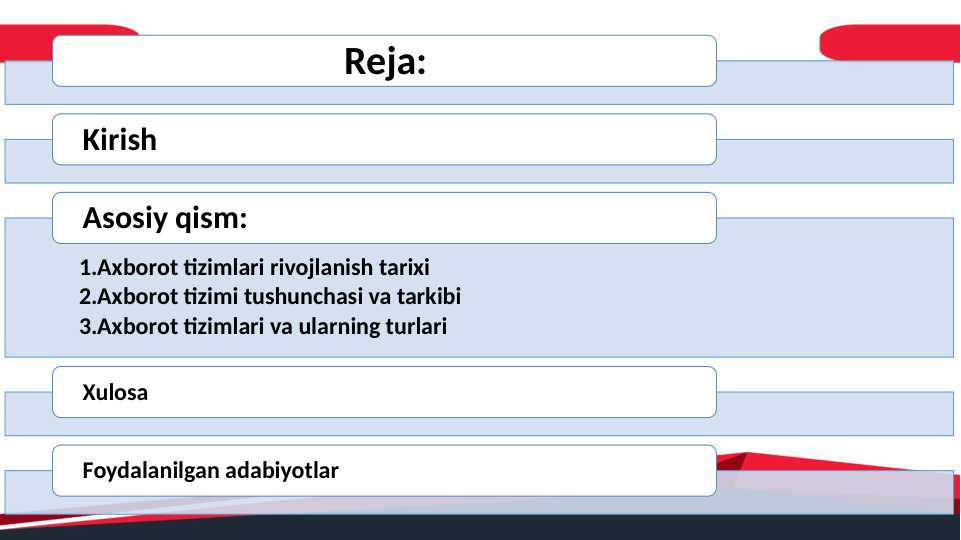 Reja:

Kirish

Asosiy qism:

1.Axborot tizimlari rivojlanish tarixi
2.Axborot tizimi tushunchasi va tarkibi
3.Axborot tizimlari va ularning turlari

Xulosa

Foydalanilgan adabiyotlar